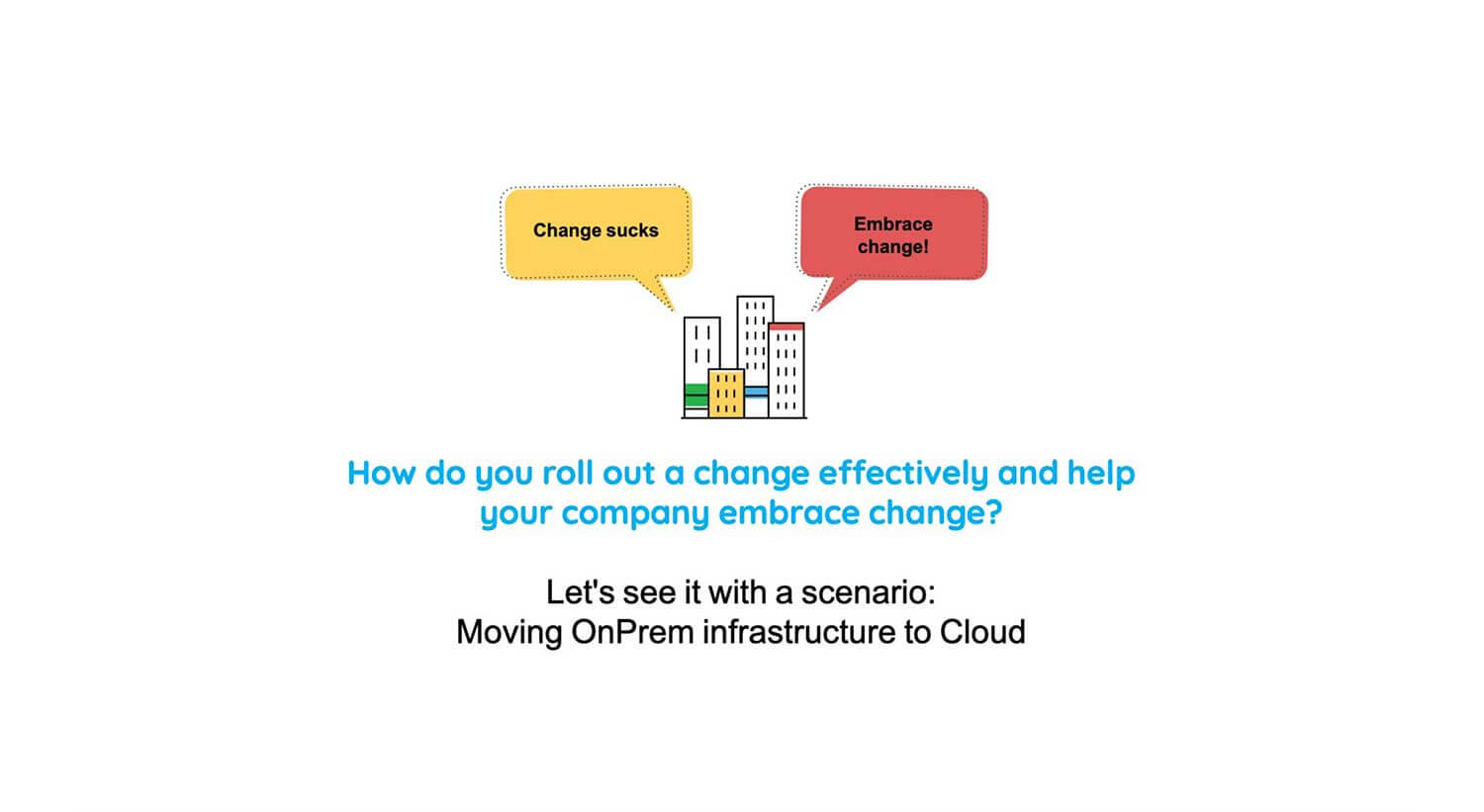 Change sucks

Embrace change!

How do you roll out a change effectively and help your company embrace change?

Let's see it with a scenario:
Moving OnPrem infrastructure to Cloud